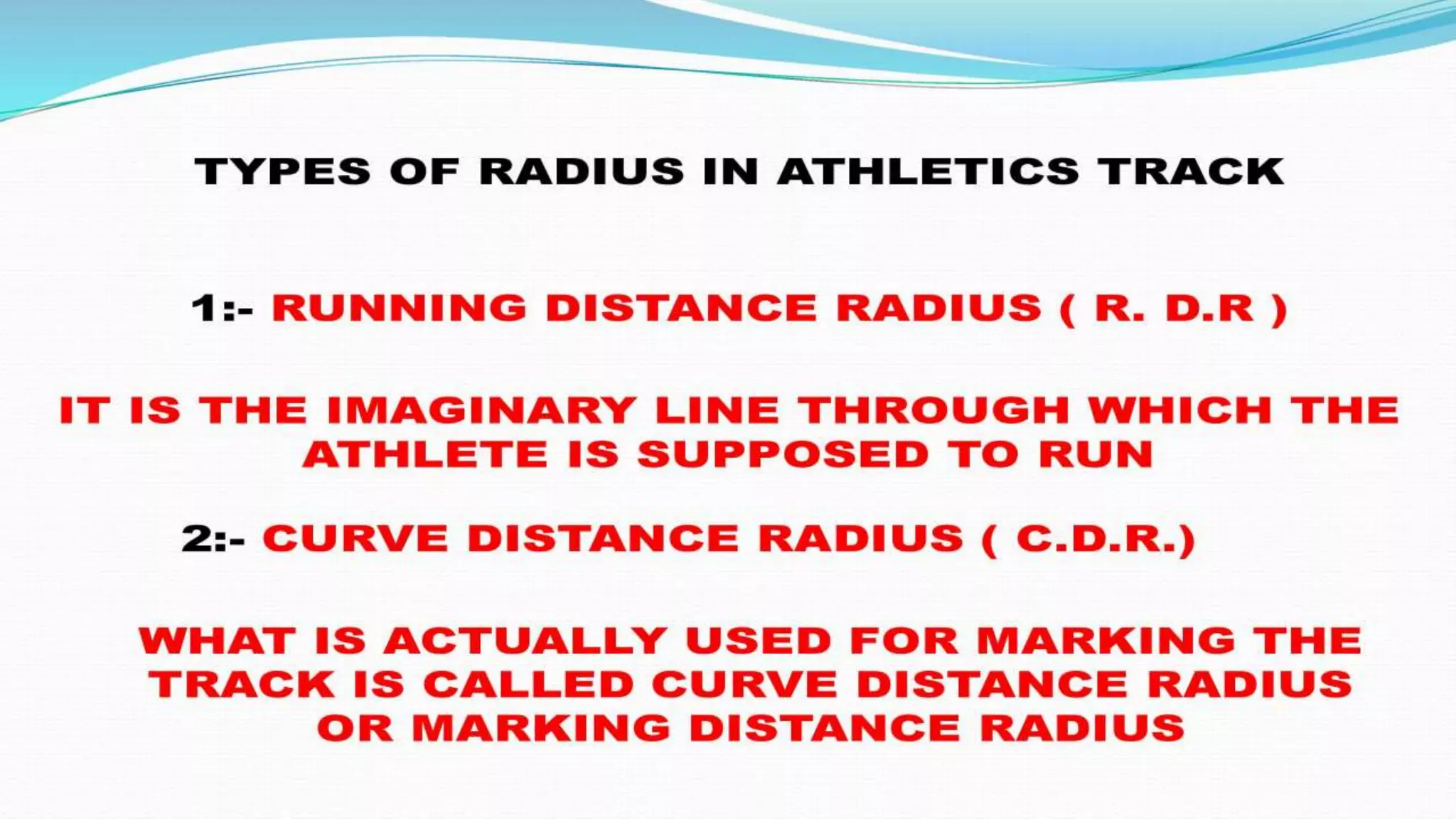 TYPES OF RADIUS IN ATHLETICS TRACK

1:- RUNNING DISTANCE RADIUS ( R. D.R )

IT IS THE IMAGINARY LINE THROUGH WHICH THE ATHLETE IS SUPPOSED TO RUN

2:- CURVE DISTANCE RADIUS ( C.D.R.)

WHAT IS ACTUALLY USED FOR MARKING THE TRACK IS CALLED CURVE DISTANCE RADIUS OR MARKING DISTANCE RADIUS